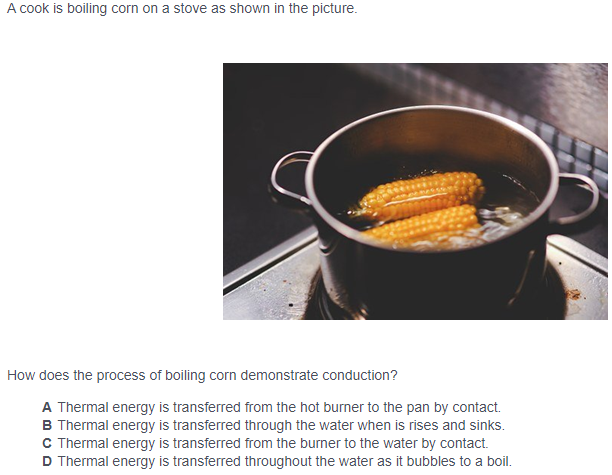 A cook is boiling corn on a stove as shown in the picture.

How does the process of boiling corn demonstrate conduction?

A Thermal energy is transferred from the hot burner to the pan by contact.
B Thermal energy is transferred through the water when is rises and sinks.
C Thermal energy is transferred from the burner to the water by contact.
D Thermal energy is transferred throughout the water as it bubbles to a boil.